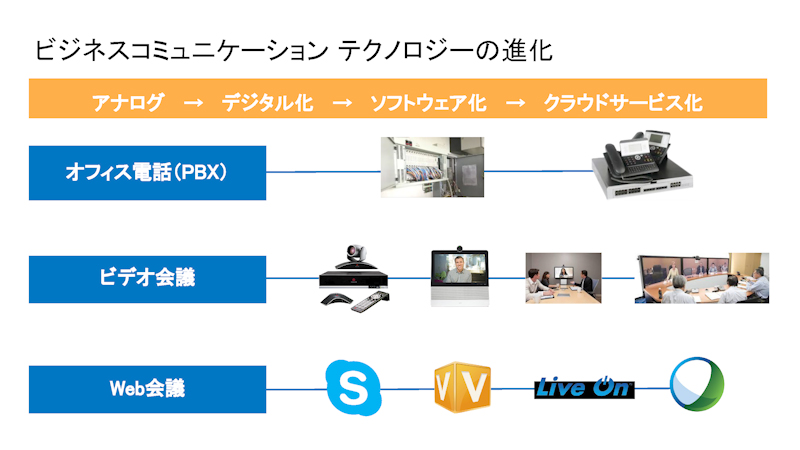 ビジネスコミュニケーション テクノロジーの進化

アナログ → デジタル化 → ソフトウェア化 → クラウドサービス化

オフィス電話(PBX)

ビデオ会議

Web会議

S

V

Live On